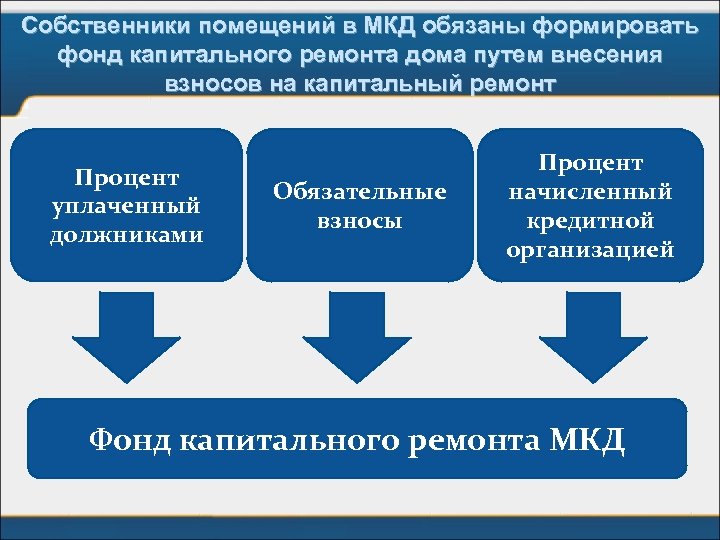 Собственники помещений в МКД обязаны формировать фонд капитального ремонта дома путем внесения взносов на капитальный ремонт

Процент уплаченный должниками

Обязательные взносы

Процент начисленный кредитной организацией

Фонд капитального ремонта МКД